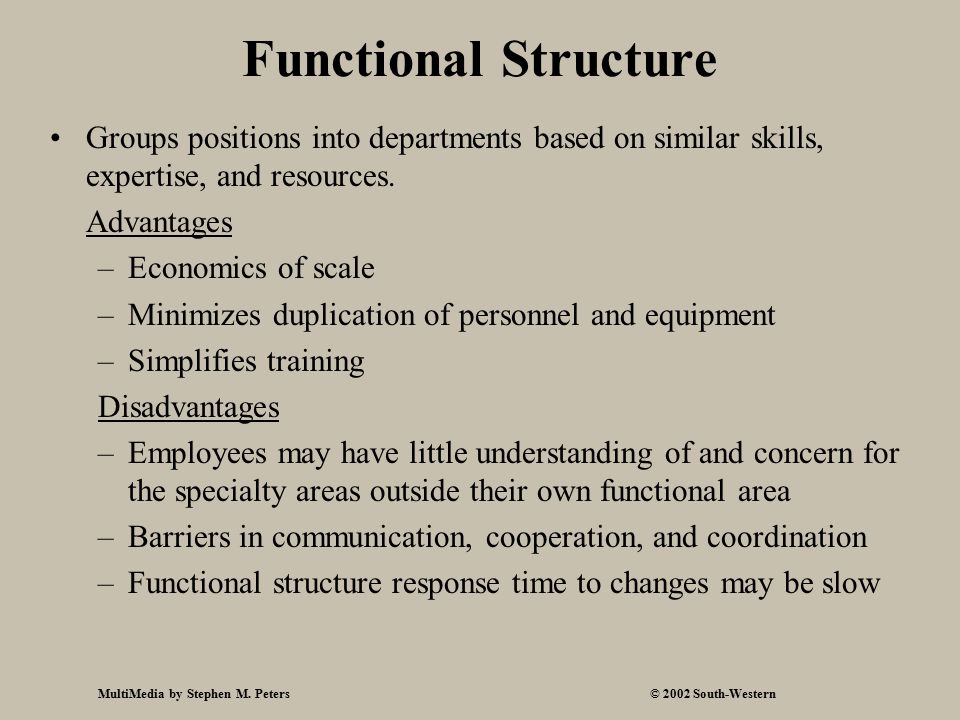 Functional Structure

• Groups positions into departments based on similar skills, expertise, and resources.

Advantages
– Economics of scale
– Minimizes duplication of personnel and equipment
– Simplifies training

Disadvantages
– Employees may have little understanding of and concern for the specialty areas outside their own functional area
– Barriers in communication, cooperation, and coordination
– Functional structure response time to changes may be slow

MultiMedia by Stephen M. Peters

© 2002 South-Western